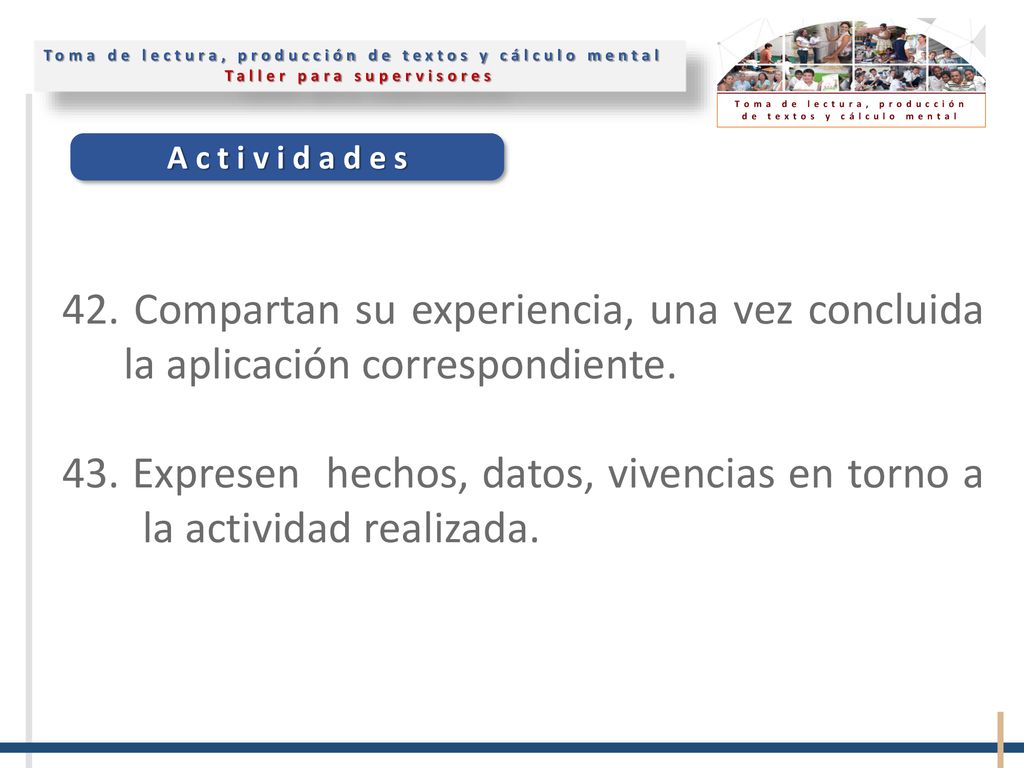 Toma de lectura, producción de textos y cálculo mental
Taller para supervisores

Toma de lectura, producción de textos y cálculo mental

Actividades

42. Compartan su experiencia, una vez concluida la aplicación correspondiente.

43. Expresen hechos, datos, vivencias en torno a la actividad realizada.